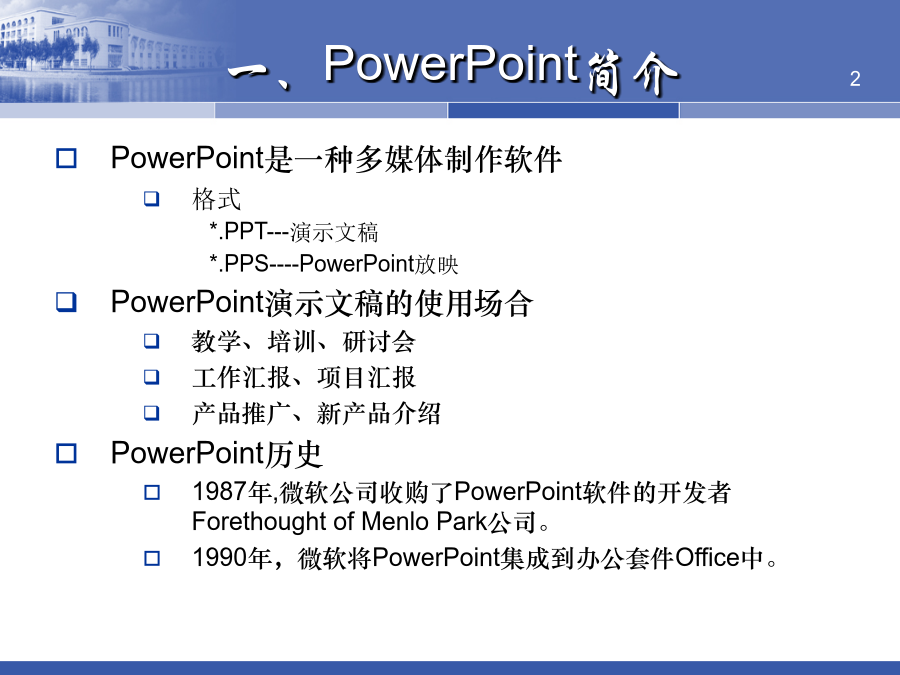 一、PowerPoint简介

2

PowerPoint是一种多媒体制作软件

格式

*.PPT---演示文稿

*.PPS----PowerPoint放映

PowerPoint演示文稿的使用场合

教学、培训、研讨会

工作汇报、项目汇报

产品推广、新产品介绍

PowerPoint历史

1987年,微软公司收购了PowerPoint软件的开发者Forethought of Menlo Park公司。

1990年，微软将PowerPoint集成到办公套件Office中。